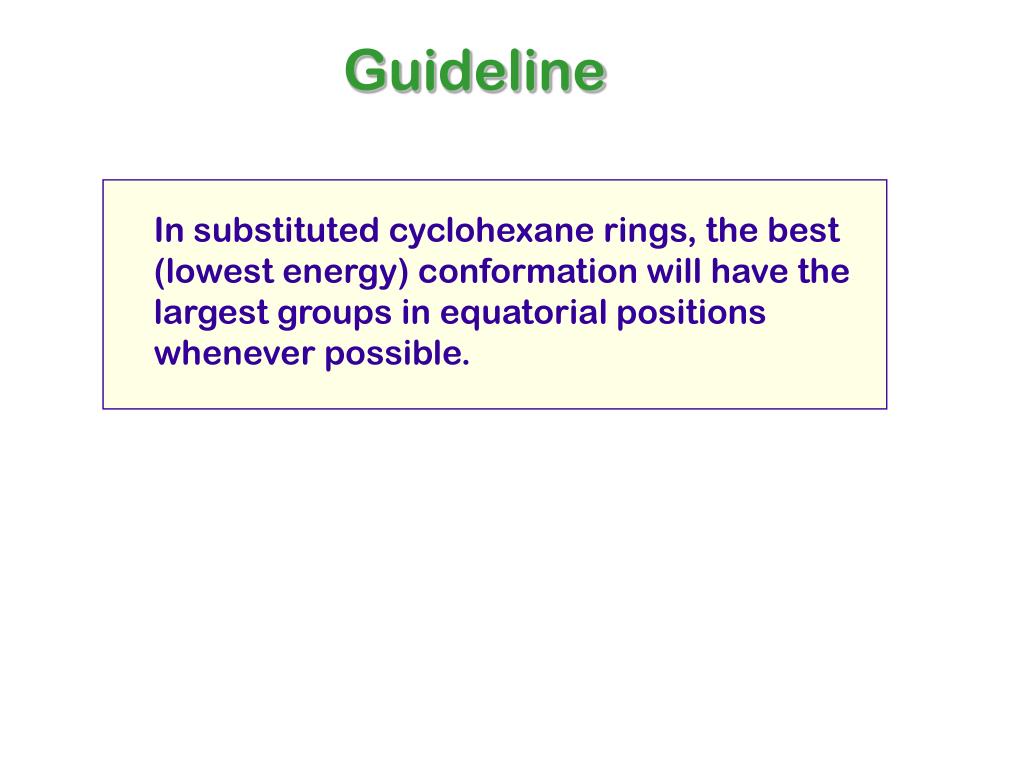 Guideline

In substituted cyclohexane rings, the best (lowest energy) conformation will have the largest groups in equatorial positions whenever possible.